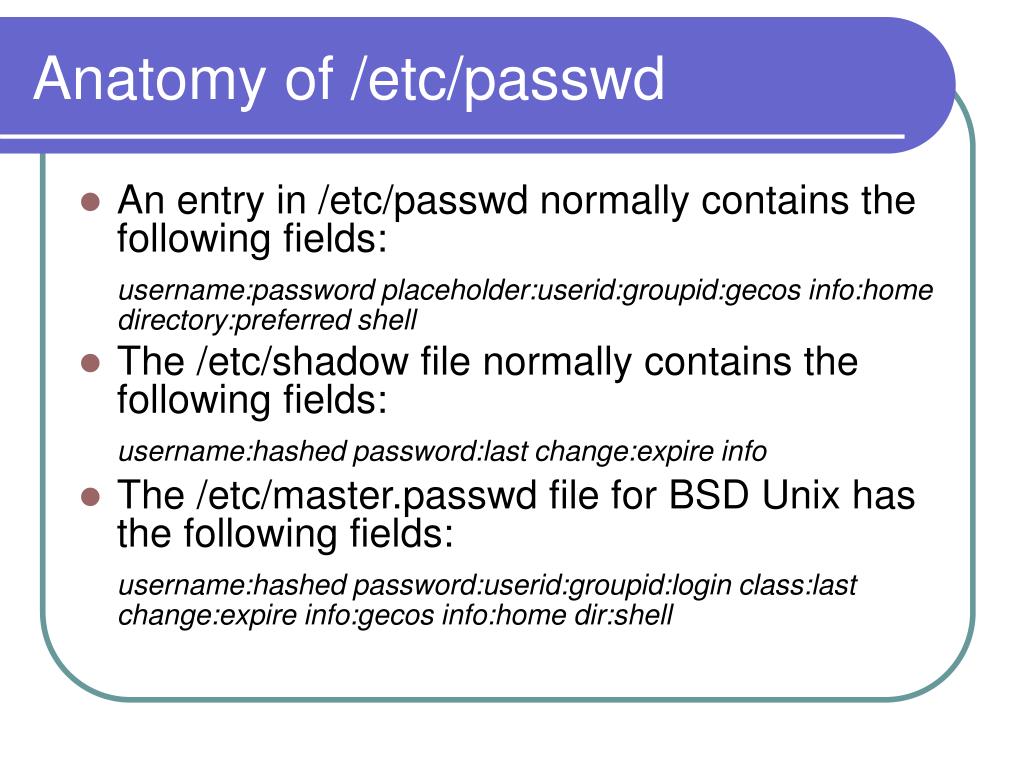 Anatomy of /etc/passwd

An entry in /etc/passwd normally contains the following fields:

username:password placeholder:userid:groupid:gecos info:home directory:preferred shell

The /etc/shadow file normally contains the following fields:

username:hashed password:last change:expire info

The /etc/master.passwd file for BSD Unix has the following fields:

username:hashed password:userid:groupid:login class:last change:expire info:gecos info:home dir:shell